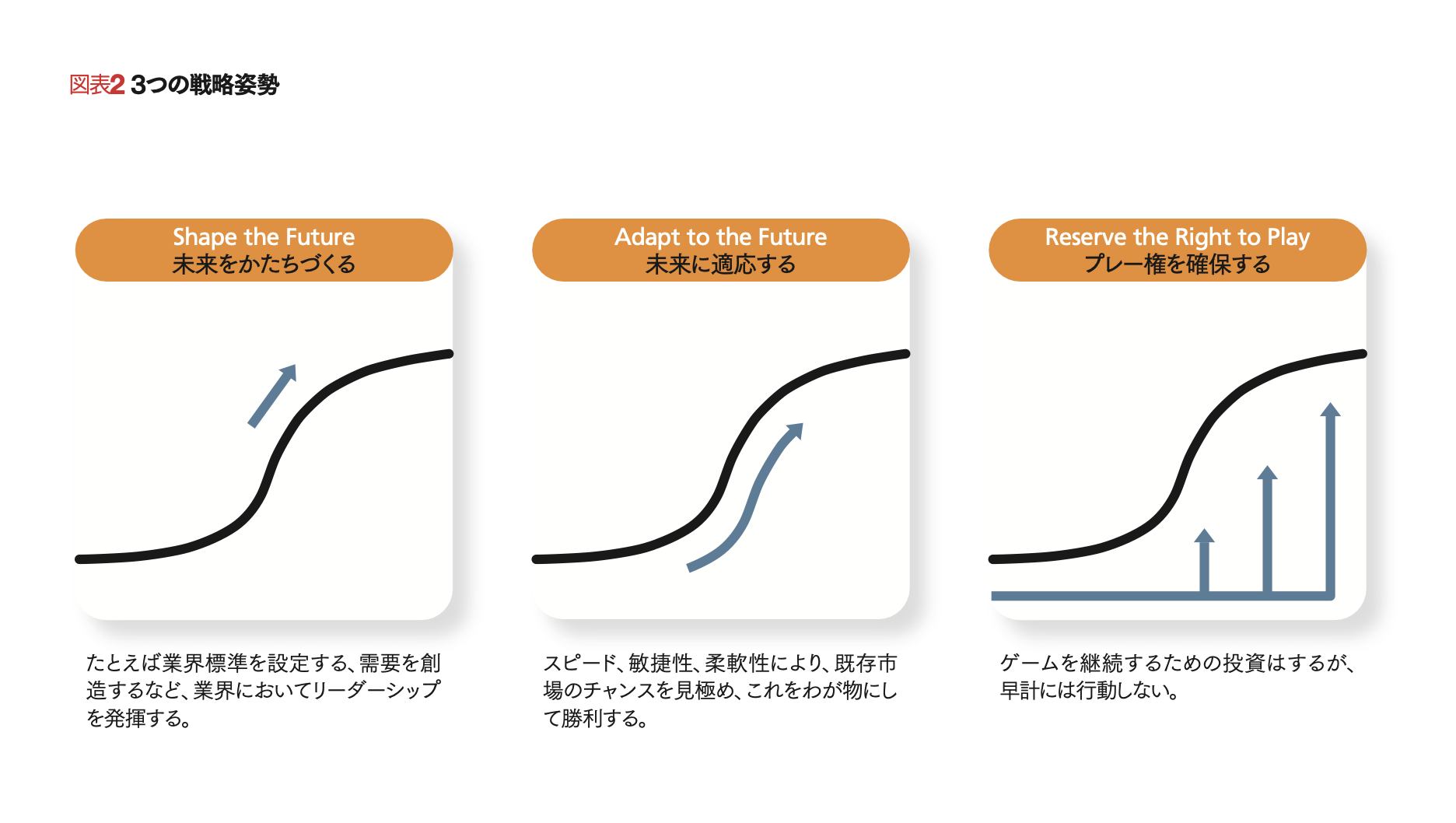 図表2 3つの戦略姿勢

Shape the Future
未来をかたちづくる

たとえば業界標準を設定する、需要を創造するなど、業界においてリーダーシップを発揮する。

Adapt to the Future
未来に適応する

スピード、敏捷性、柔軟性により、既存市場のチャンスを見極め、これをわが物にして勝利する。

Reserve the Right to Play
プレー権を確保する

ゲームを継続するための投資はするが、早計には行動しない。